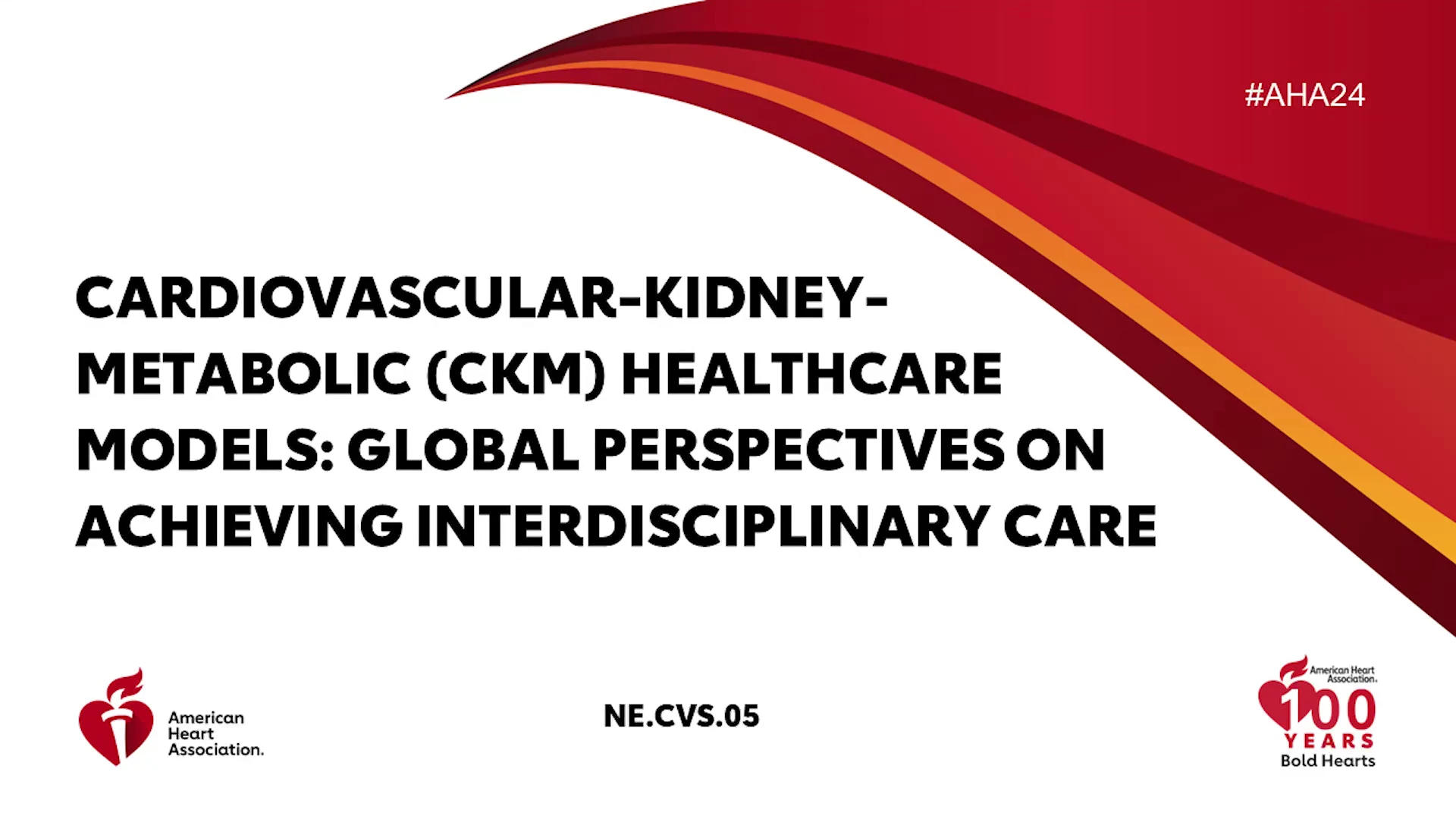 #AHA24

CARDIOVASCULAR-KIDNEY-METABOLIC (CKM) HEALTHCARE MODELS: GLOBAL PERSPECTIVES ON ACHIEVING INTERDISCIPLINARY CARE

American Heart Association.

NE.CVS.05

American Heart Association.
100 YEARS
Bold Hearts